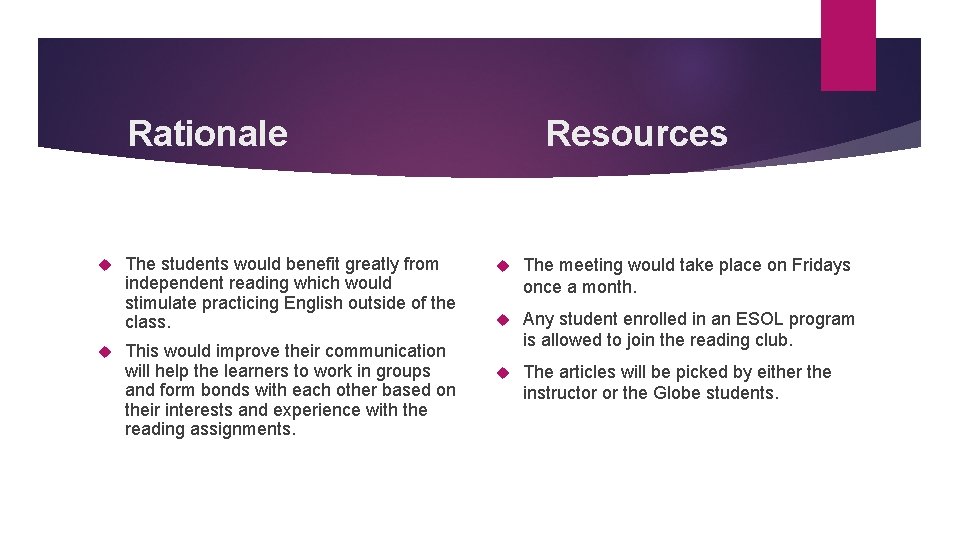 Rationale

The students would benefit greatly from independent reading which would stimulate practicing English outside of the class.

This would improve their communication will help the learners to work in groups and form bonds with each other based on their interests and experience with the reading assignments.

Resources

The meeting would take place on Fridays once a month.

Any student enrolled in an ESOL program is allowed to join the reading club.

The articles will be picked by either the instructor or the Globe students.